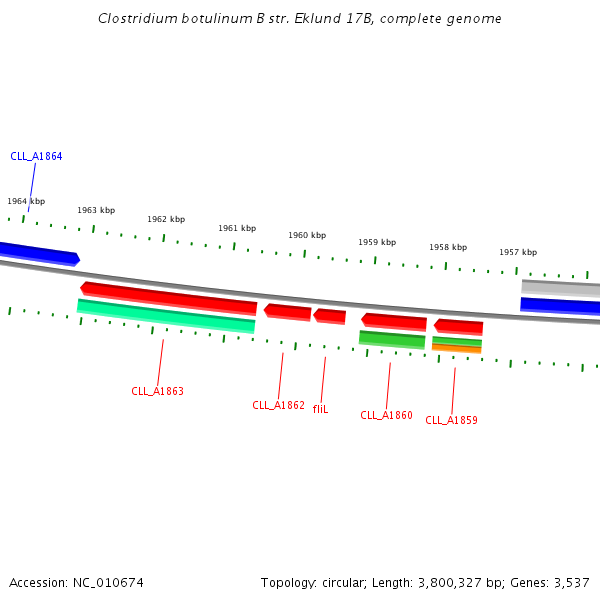 Clostridium botulinum B str. Eklund 17B, complete genome

CLL_A1864

1964 kbp
1963 kbp
1962 kbp
1961 kbp
1960 kbp
1959 kbp
1958 kbp
1957 kbp

CLL_A1863
CLL_A1862
fliL
CLL_A1860
CLL_A1859

Accession: NC_010674

Topology: circular; Length: 3,800,327 bp; Genes: 3,537